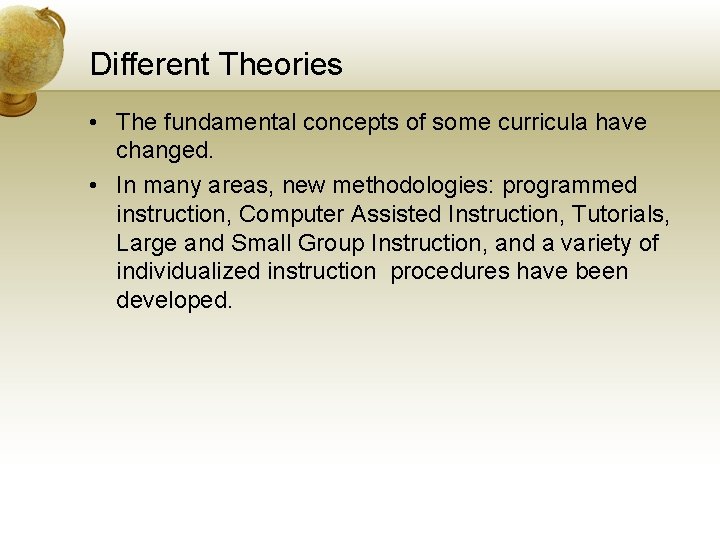 Different Theories

• The fundamental concepts of some curricula have changed.

• In many areas, new methodologies: programmed instruction, Computer Assisted Instruction, Tutorials, Large and Small Group Instruction, and a variety of individualized instruction procedures have been developed.